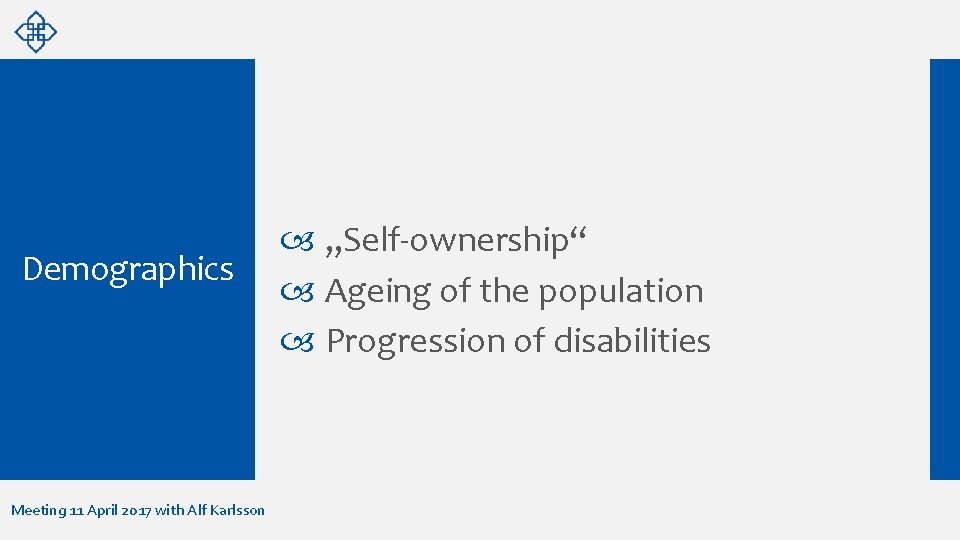 Demographics

„Self-ownership“
Ageing of the population
Progression of disabilities

Meeting 11 April 2017 with Alf Karlsson